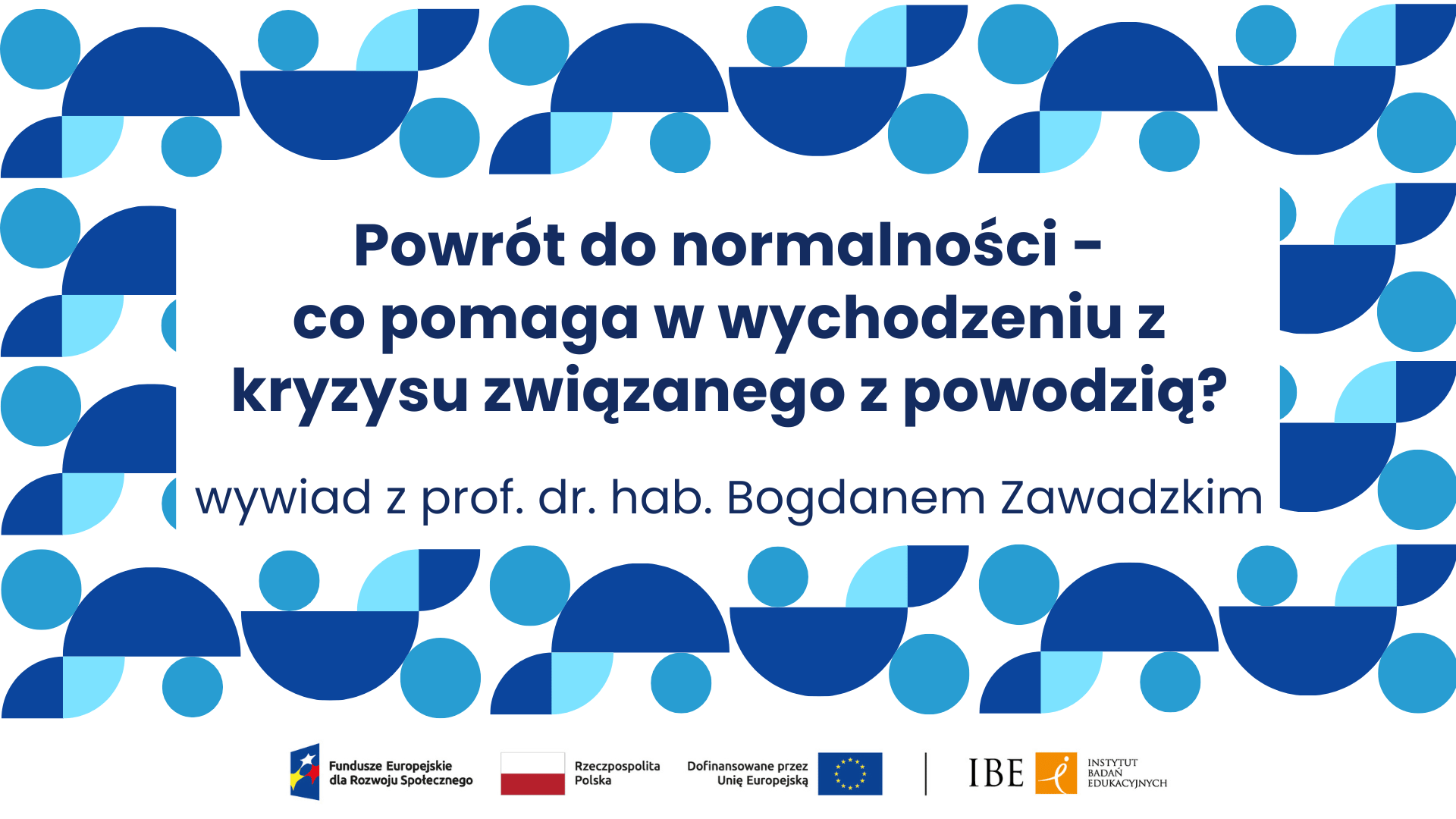 Powrót do normalności - co pomaga w wychodzeniu z kryzysu związanego z powodzią?

wywiad z prof. dr. hab. Bogdanem Zawadzkim

Fundusze Europejskie dla Rozwoju Społecznego

Rzeczpospolita Polska

Dofinansowane przez Unię Europejską

IBE

INSTYTUT BADAŃ EDUKACYJNYCH